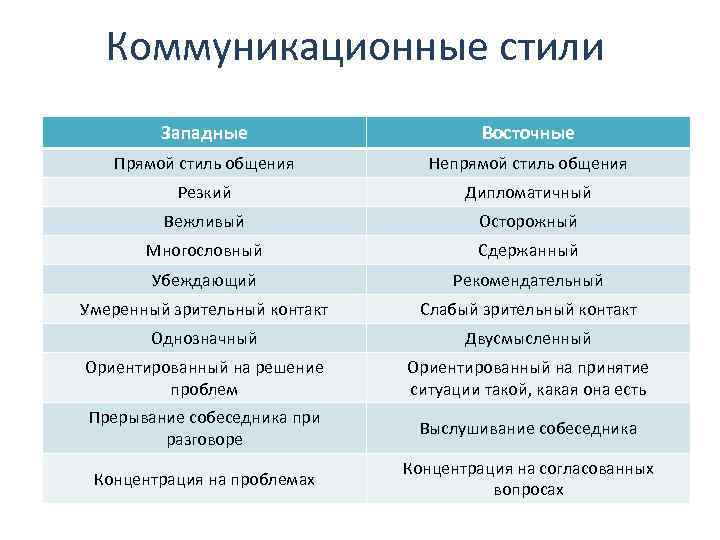 Коммуникационные стили

| Западные | Восточные |
|---|---|
| Прямой стиль общения | Непрямой стиль общения |
| Резкий | Дипломатичный |
| Вежливый | Осторожный |
| Многословный | Сдержанный |
| Убеждающий | Рекомендательный |
| Умеренный зрительный контакт | Слабый зрительный контакт |
| Однозначный | Двусмысленный |
| Ориентированный на решение проблем | Ориентированный на принятие ситуации такой, какая она есть |
| Прерывание собеседника при разговоре | Выслушивание собеседника |
| Концентрация на проблемах | Концентрация на согласованных вопросах |